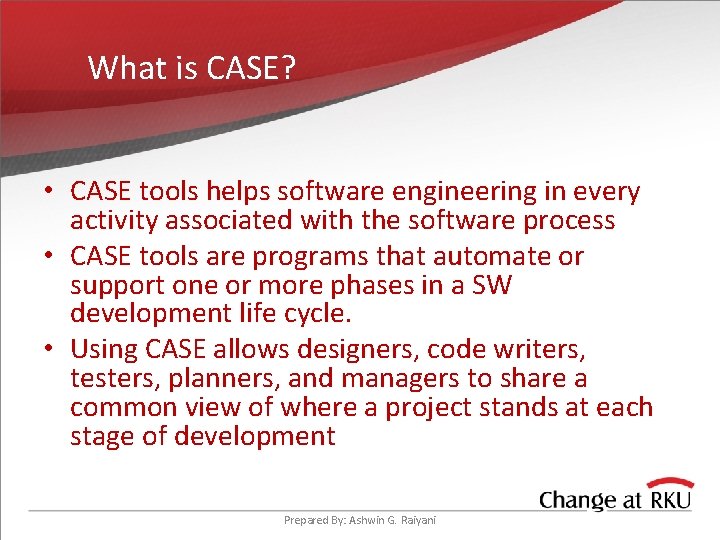 What is CASE?

• CASE tools helps software engineering in every activity associated with the software process
• CASE tools are programs that automate or support one or more phases in a SW development life cycle.
• Using CASE allows designers, code writers, testers, planners, and managers to share a common view of where a project stands at each stage of development

Change at RKU

Prepared By: Ashwin G. Raiyani